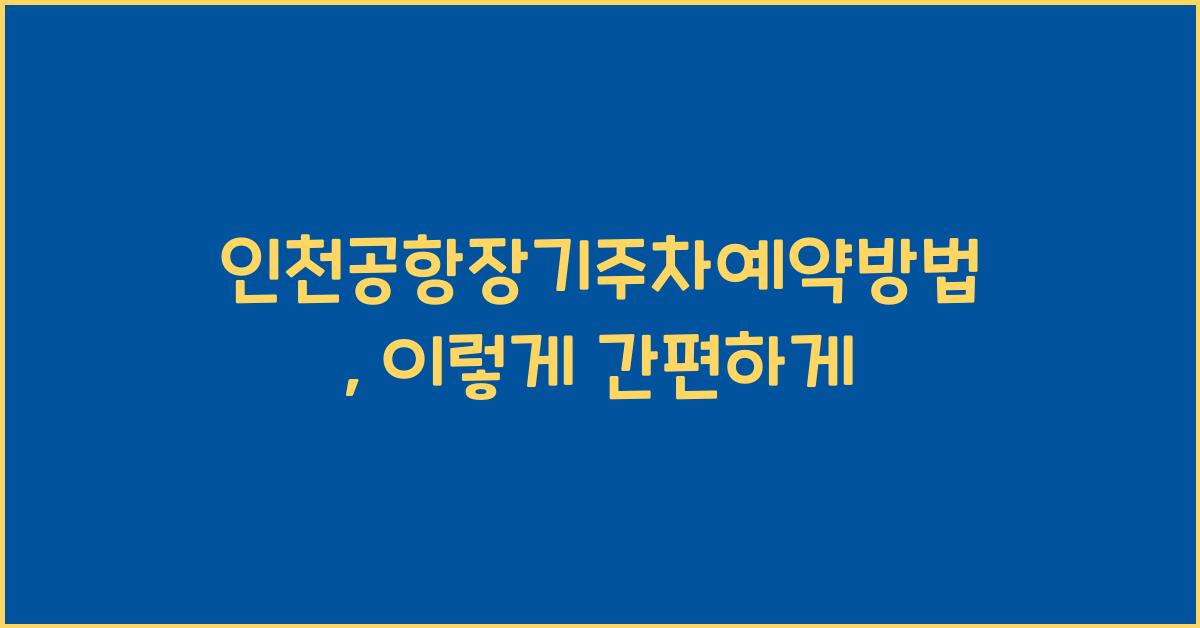 인천공항장기주차예약방법
, 이렇게 간편하게